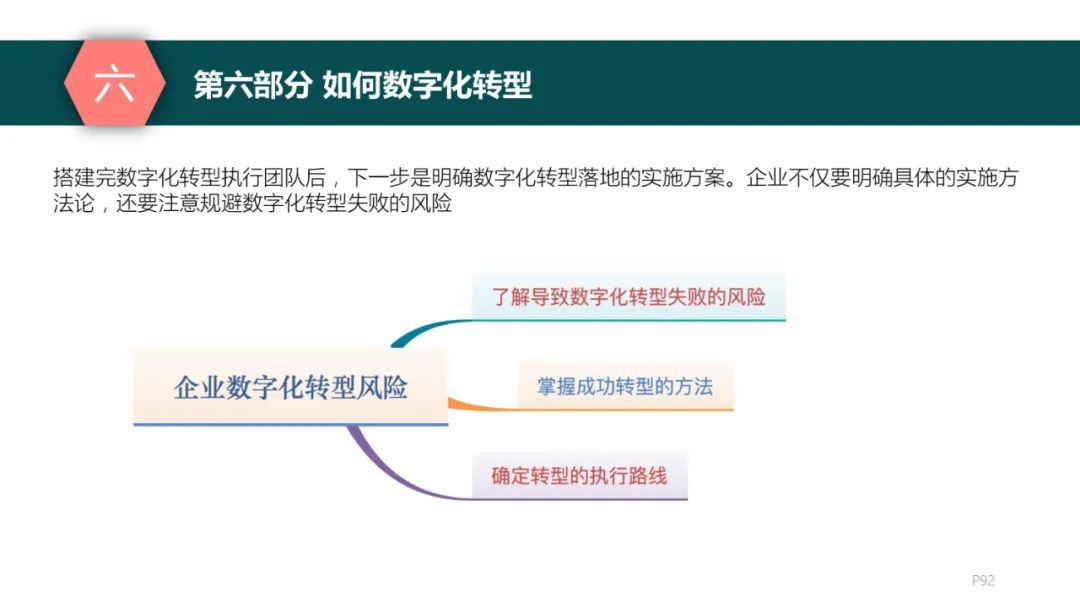 六

第六部分 如何数字化转型

搭建完数字化转型执行团队后，下一步是明确数字化转型落地的实施方案。企业不仅要明确具体的实施方法论，还要注意规避数字化转型失败的风险

企业数字化转型风险

了解导致数字化转型失败的风险

掌握成功转型的方法

确定转型的执行路线

P92